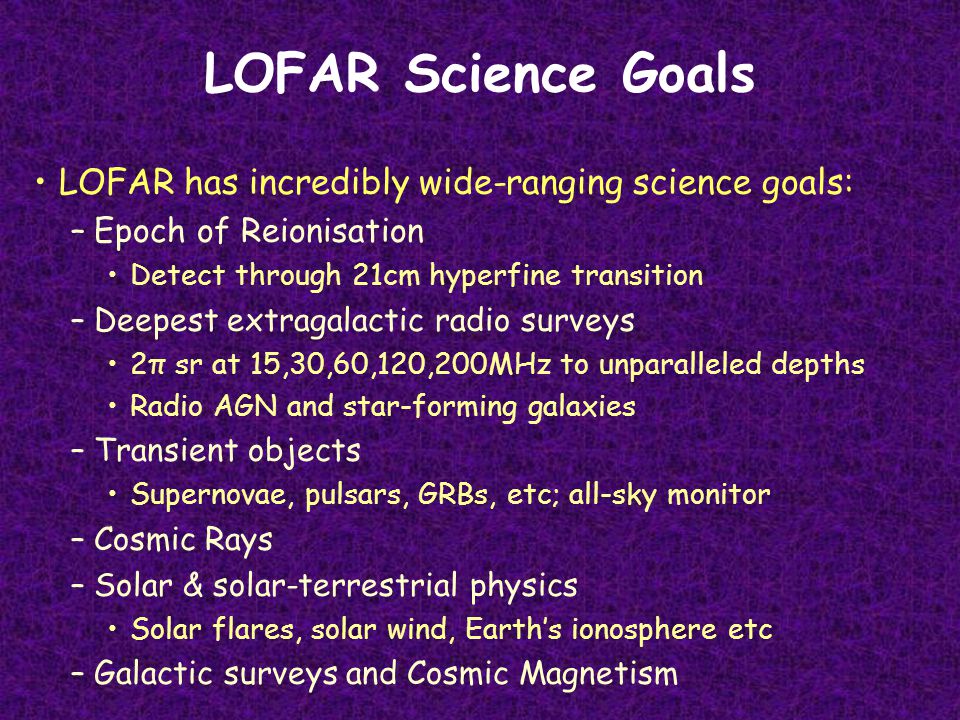 LOFAR Science Goals

• LOFAR has incredibly wide-ranging science goals:
– Epoch of Reionisation
• Detect through 21cm hyperfine transition
– Deepest extragalactic radio surveys
• $2\pi$ sr at 15,30,60,120,200MHz to unparalleled depths
• Radio AGN and star-forming galaxies
– Transient objects
• Supernovae, pulsars, GRBs, etc; all-sky monitor
– Cosmic Rays
– Solar & solar-terrestrial physics
• Solar flares, solar wind, Earth's ionosphere etc
– Galactic surveys and Cosmic Magnetism